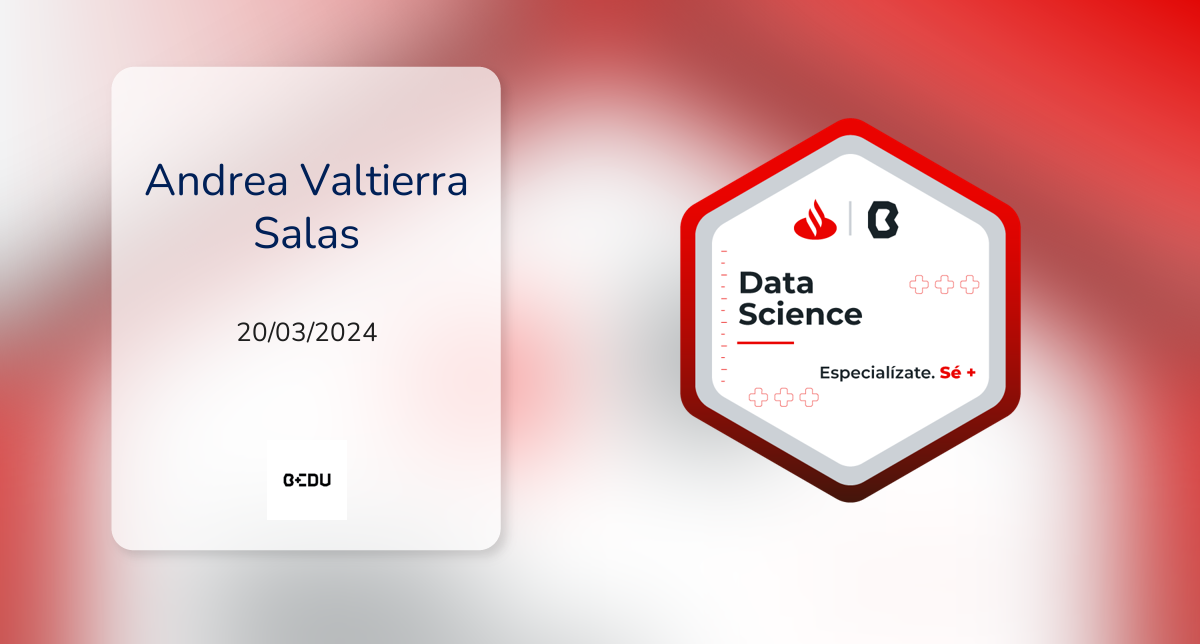 Andrea Valtierra Salas

20/03/2024

BEDU

Data Science

Especialízate. Sé +